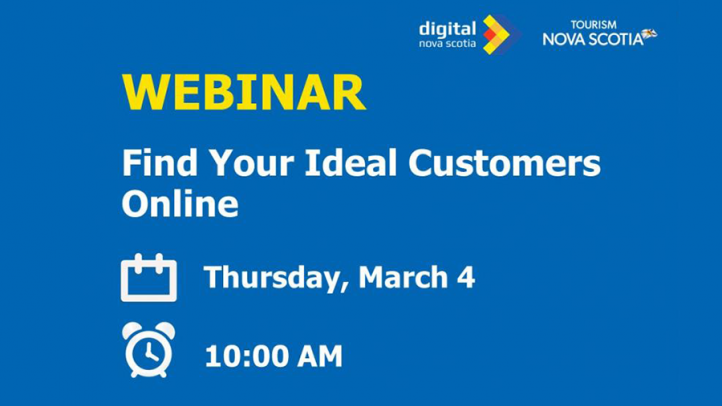 digital
nova scotia

TOURISM
NOVA SCOTIA

WEBINAR

Find Your Ideal Customers Online

Thursday, March 4

10:00 AM